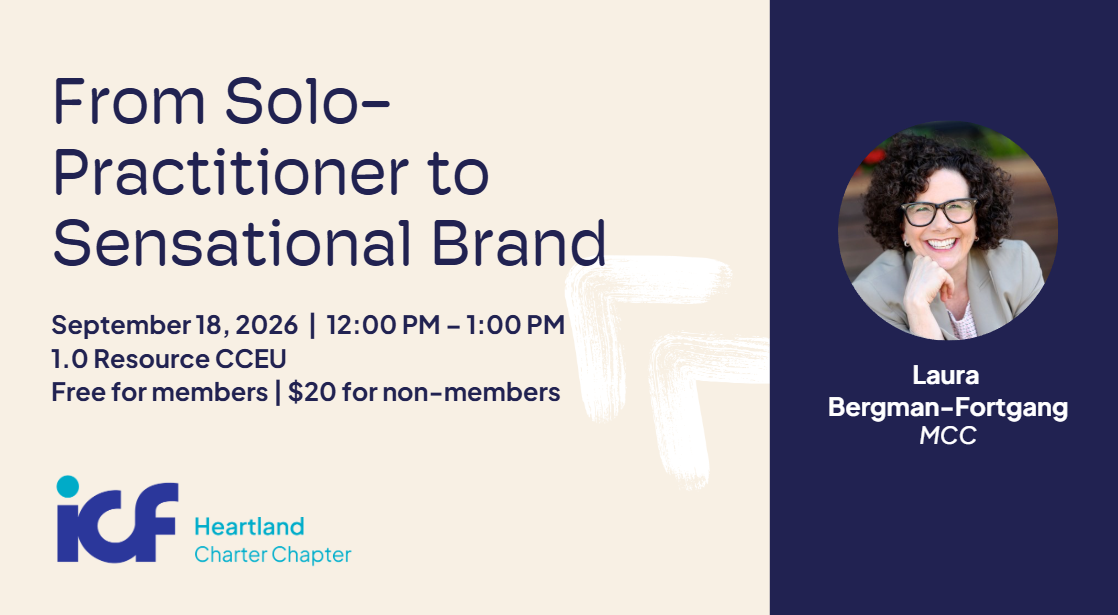 From Solo-Practitioner to Sensational Brand

September 18, 2026 | 12:00 PM – 1:00 PM
1.0 Resource CCEU
Free for members | $20 for non-members

icf Heartland Charter Chapter

Laura Bergman-Fortgang
MCC